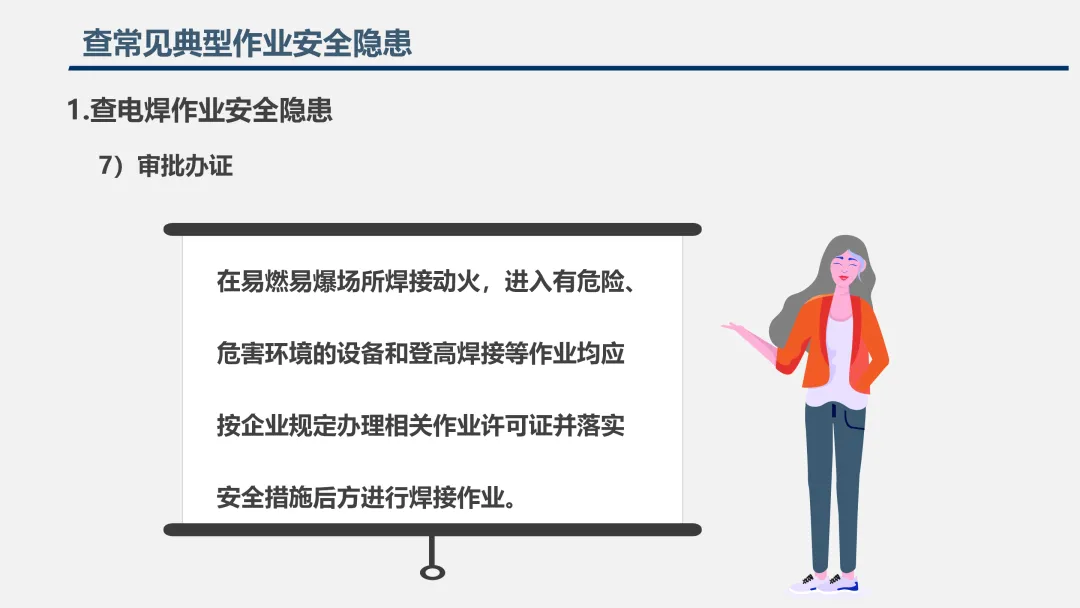 查常见典型作业安全隐患

1.查电焊作业安全隐患

7）审批办证

在易燃易爆场所焊接动火，进入有危险、危害环境的设备和登高焊接等作业均应按企业规定办理相关作业许可证并落实安全措施后方进行焊接作业。